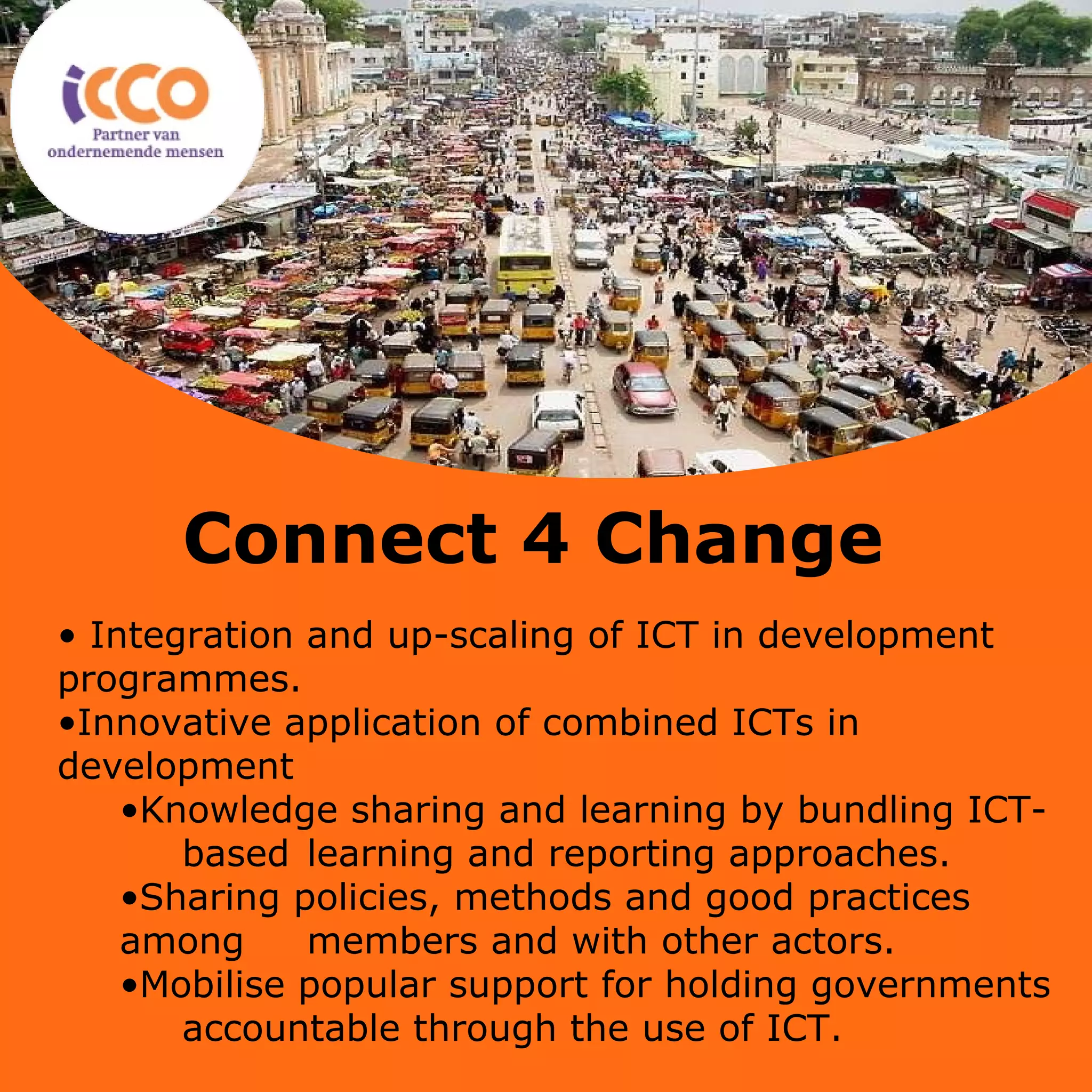 icco
Partner van
ondernemende mensen

Connect 4 Change

• Integration and up-scaling of ICT in development programmes.
•Innovative application of combined ICTs in development
•Knowledge sharing and learning by bundling ICT-based learning and reporting approaches.
•Sharing policies, methods and good practices among members and with other actors.
•Mobilise popular support for holding governments accountable through the use of ICT.